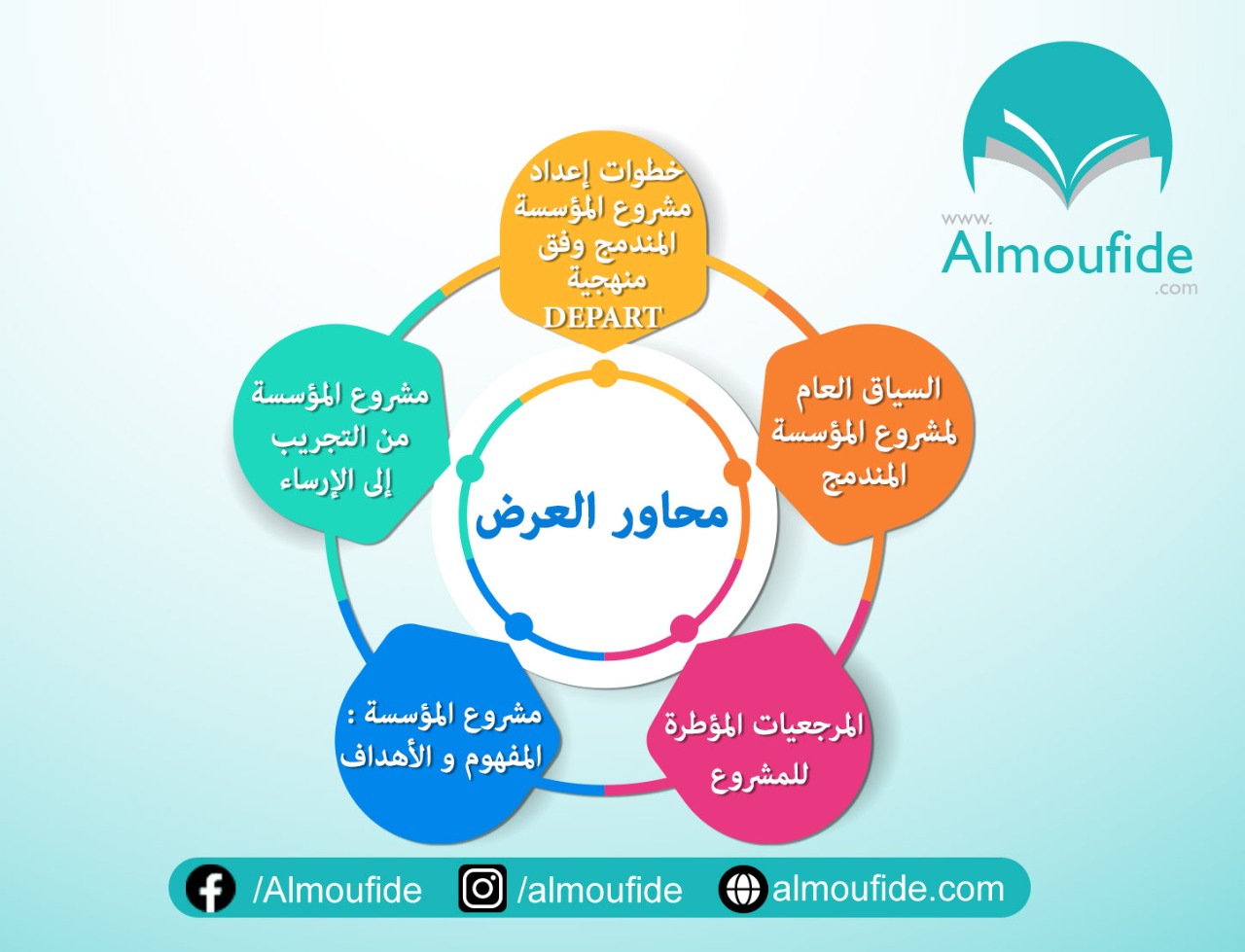 www.
Almoufide
.com

محاور العرض

خطوات إعداد مشروع المؤسسة المندمج وفق منهجية DEPART

السياق العام لمشروع المؤسسة المندمج

المرجعيات المؤطرة للمشروع

مشروع المؤسسة : المفهوم و الأهداف

مشروع المؤسسة من التجريب إلى الإرساء

/Almoufide /almoufide almoufide.com